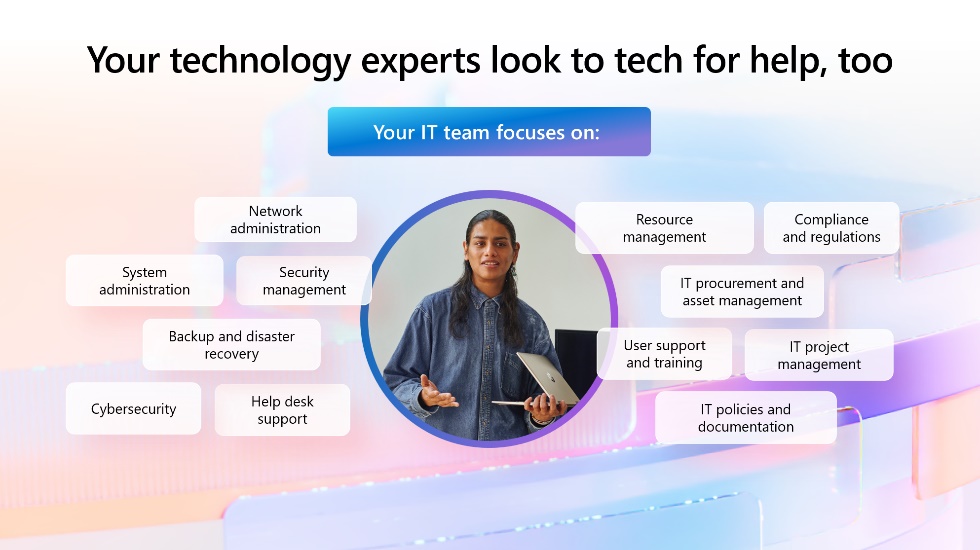 Your technology experts look to tech for help, too

Your IT team focuses on:

Network administration

System administration

Security management

Backup and disaster recovery

Cybersecurity

Help desk support

Resource management

Compliance and regulations

IT procurement and asset management

User support and training

IT project management

IT policies and documentation